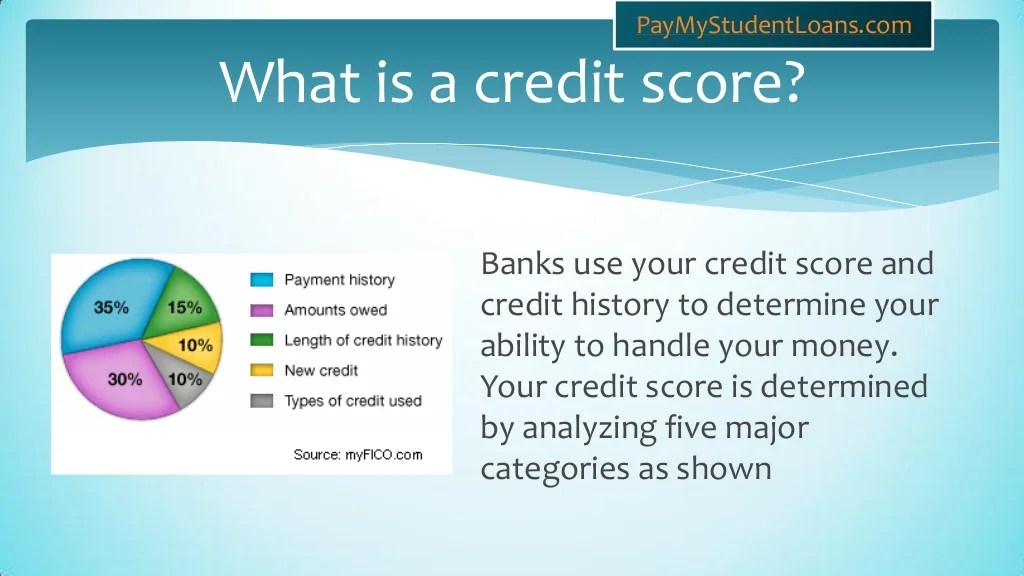 PayMyStudentLoans.com

What is a credit score?

35%
15%
10%
30%
10%

Payment history
Amounts owed
Length of credit history
New credit
Types of credit used

Source: myFICO.com

Banks use your credit score and credit history to determine your ability to handle your money. Your credit score is determined by analyzing five major categories as shown